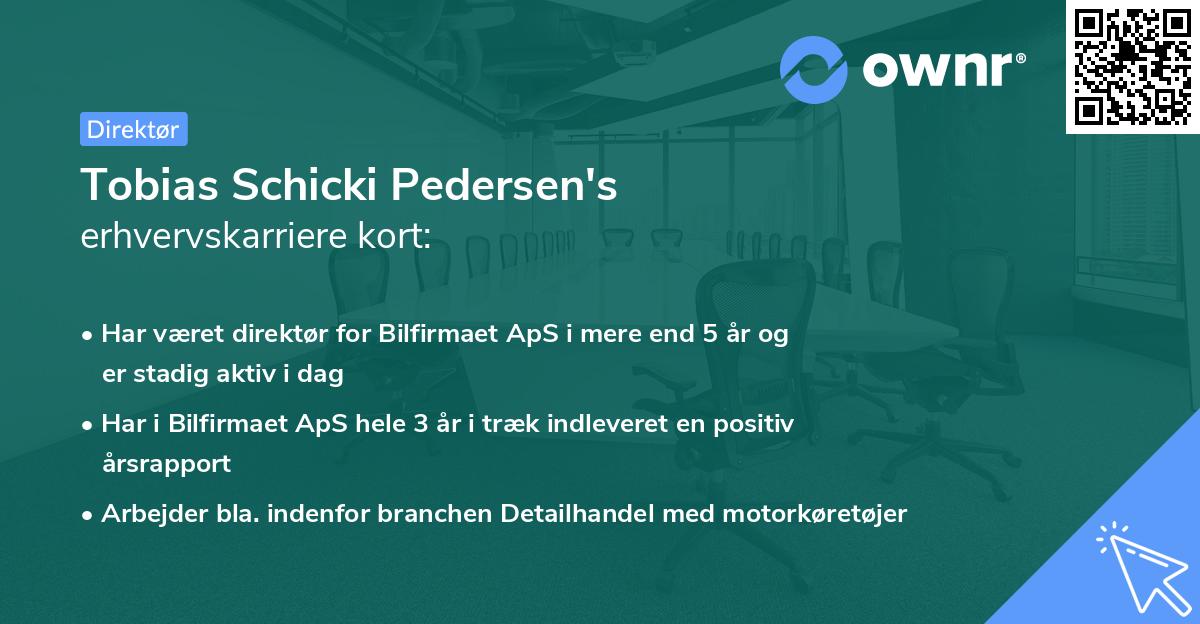 ownr®

Direktør

Tobias Schicki Pedersen's
erhvervskarriere kort:

• Har været direktør for Bilfirmaet ApS i mere end 5 år og er stadig aktiv i dag
• Har i Bilfirmaet ApS hele 3 år i træk indleveret en positiv årsrapport
• Arbejder bla. indenfor branchen Detailhandel med motorkøretøjer